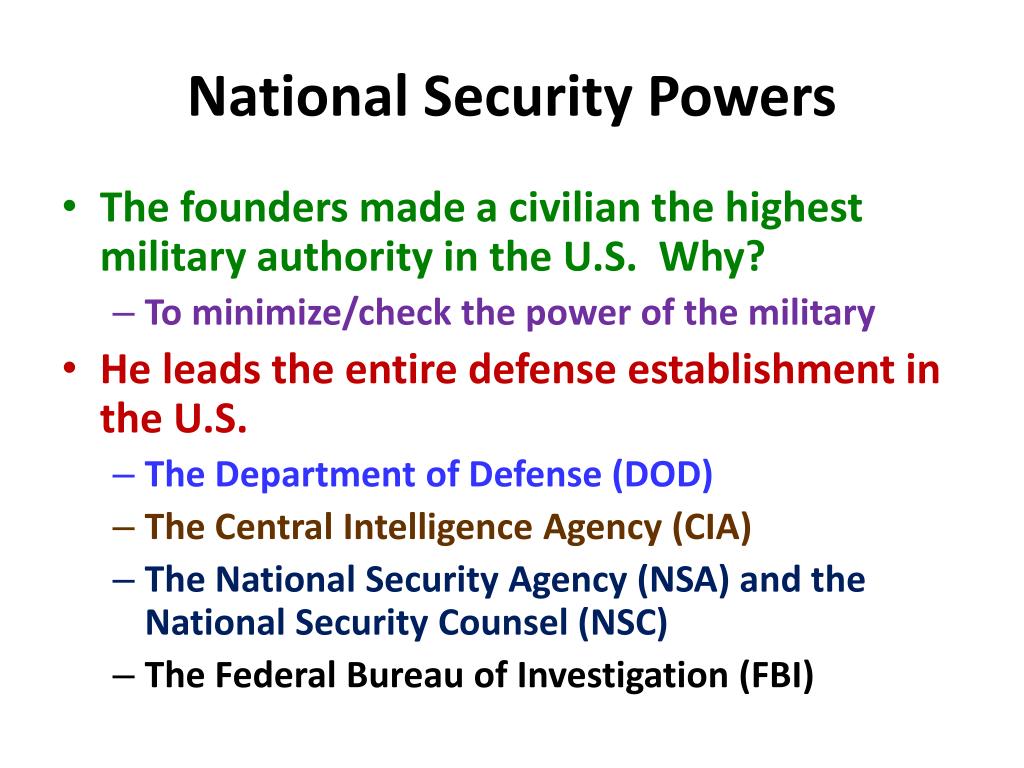 National Security Powers

• The founders made a civilian the highest military authority in the U.S. Why?
– To minimize/check the power of the military
• He leads the entire defense establishment in the U.S.
– The Department of Defense (DOD)
– The Central Intelligence Agency (CIA)
– The National Security Agency (NSA) and the National Security Counsel (NSC)
– The Federal Bureau of Investigation (FBI)